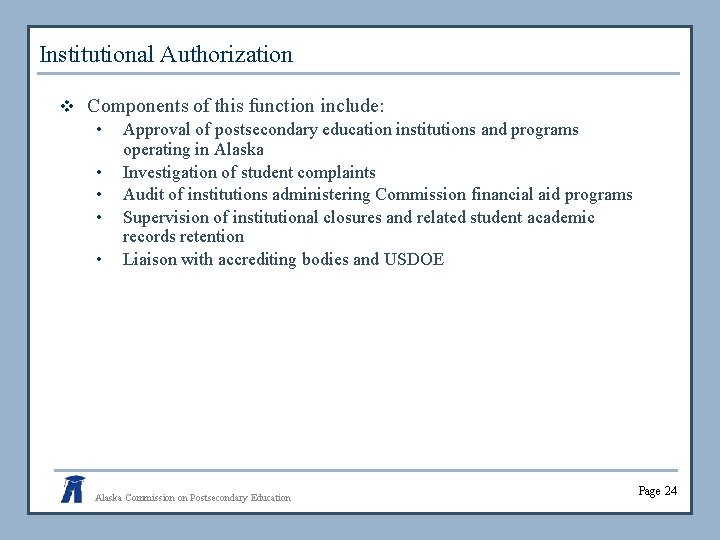 Institutional Authorization

❖ Components of this function include:

• Approval of postsecondary education institutions and programs operating in Alaska
• Investigation of student complaints
• Audit of institutions administering Commission financial aid programs
• Supervision of institutional closures and related student academic records retention
• Liaison with accrediting bodies and USDOE

Alaska Commission on Postsecondary Education

Page 24